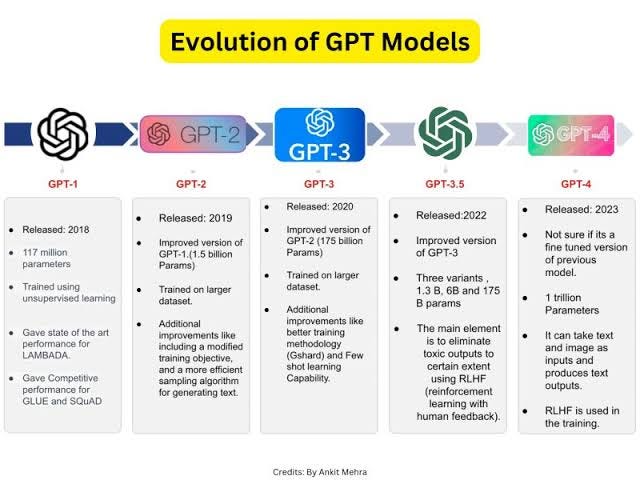 Evolution of GPT Models

GPT-2

GPT-3

GPT-4

GPT-1
- Released: 2018
- 117 million parameters
- Trained using unsupervised learning
- Gave state of the art performance for LAMBADA.
- Gave Competitive performance for GLUE and SQuAD

GPT-2
- Released: 2019
- Improved version of GPT-1.(1.5 billion Params)
- Trained on larger dataset.
- Additional improvements like including a modified training objective, and a more efficient sampling algorithm for generating text.

GPT-3
- Released: 2020
- Improved version of GPT-2 (175 billion Params)
- Trained on larger dataset.
- Additional improvements like better training methodology (Gshard) and Few shot learning Capability.

GPT-3.5
- Released:2022
- Improved version of GPT-3
- Three variants , 1.3 B, 6B and 175 B params
- The main element is to eliminate toxic outputs to certain extent using RLHF (reinforcement learning with human feedback).

GPT-4
- Released: 2023
- Not sure if its a fine tuned version of previous model.
- 1 trillion Parameters
- It can take text and image as inputs and produces text outputs.
- RLHF is used in the training.

Credits: By Ankit Mehra